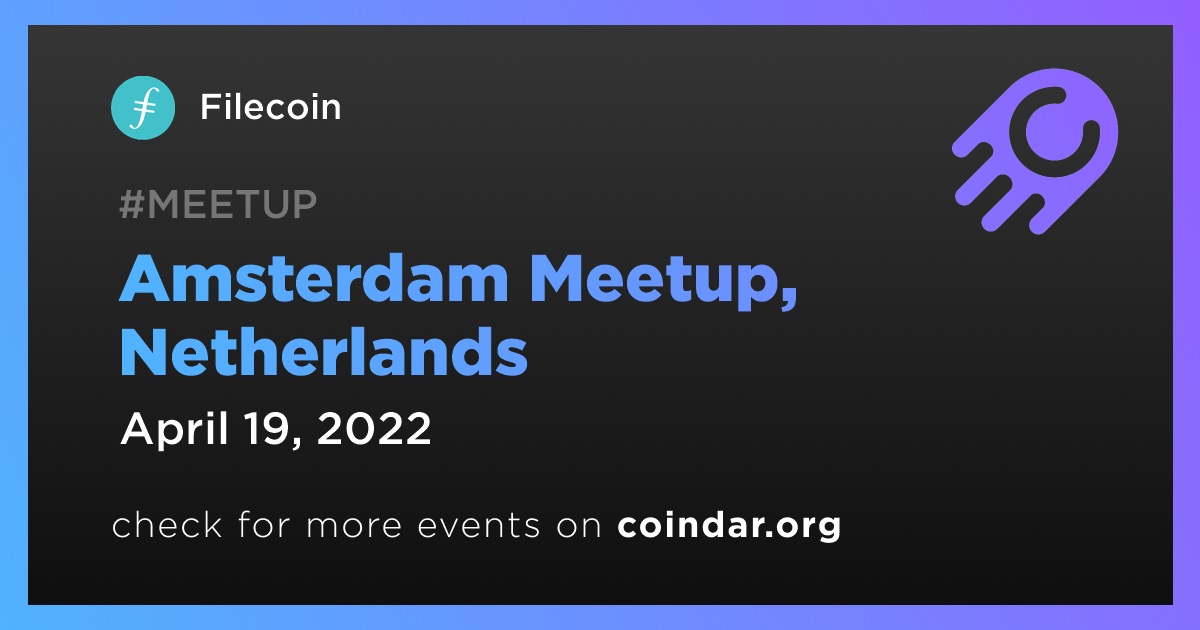 Filecoin

#MEETUP

Amsterdam Meetup, Netherlands

April 19, 2022

check for more events on coindar.org